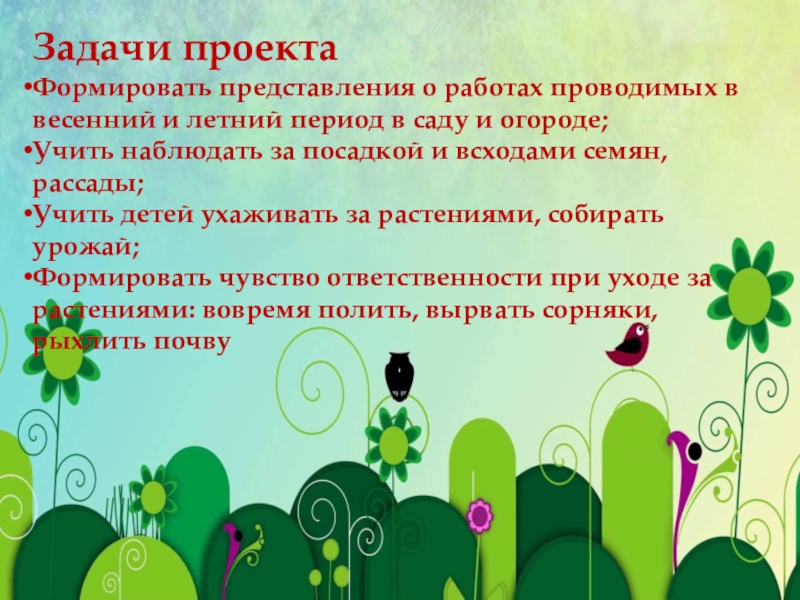 Задачи проекта

•Формировать представления о работах проводимых в весенний и летний период в саду и огороде;

•Учить наблюдать за посадкой и всходами семян, рассады;

•Учить детей ухаживать за растениями, собирать урожай;

•Формировать чувство ответственности при уходе за растениями: вовремя полить, вырвать сорняки, рыхлить почву